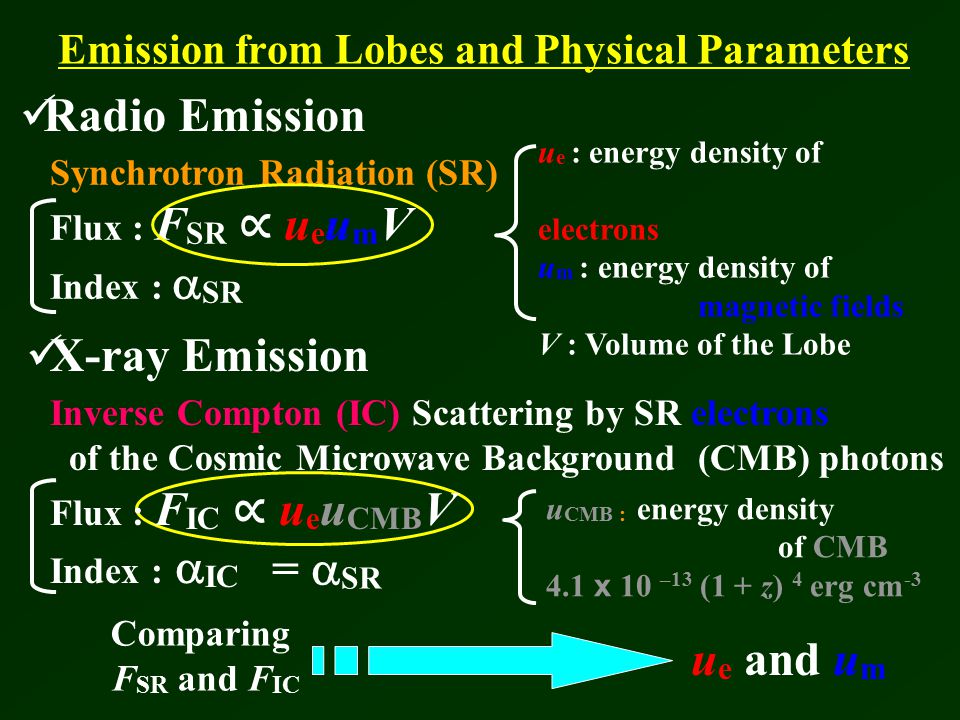 Emission from Lobes and Physical Parameters

✓Radio Emission

Synchrotron Radiation (SR)

Flux : $F_{SR} \propto u_e u_m V$

Index : $\alpha_{SR}$

$u_e$ : energy density of electrons

$u_m$ : energy density of magnetic fields

$V$ : Volume of the Lobe

✓X-ray Emission

Inverse Compton (IC) Scattering by SR electrons of the Cosmic Microwave Background (CMB) photons

Flux : $F_{IC} \propto u_e u_{CMB} V$

Index : $\alpha_{IC} = \alpha_{SR}$

$u_{CMB}$ : energy density of CMB

$4.1 \times 10^{-13} (1 + z)^4$ erg cm$^{-3}$

Comparing $F_{SR}$ and $F_{IC}$

$u_e$ and $u_m$